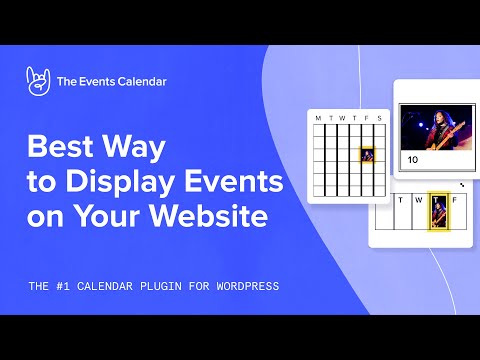 The Events Calendar

Best Way to Display Events on Your Website

THE #1 CALENDAR PLUGIN FOR WORDPRESS

M T W T F S

10

T W T F